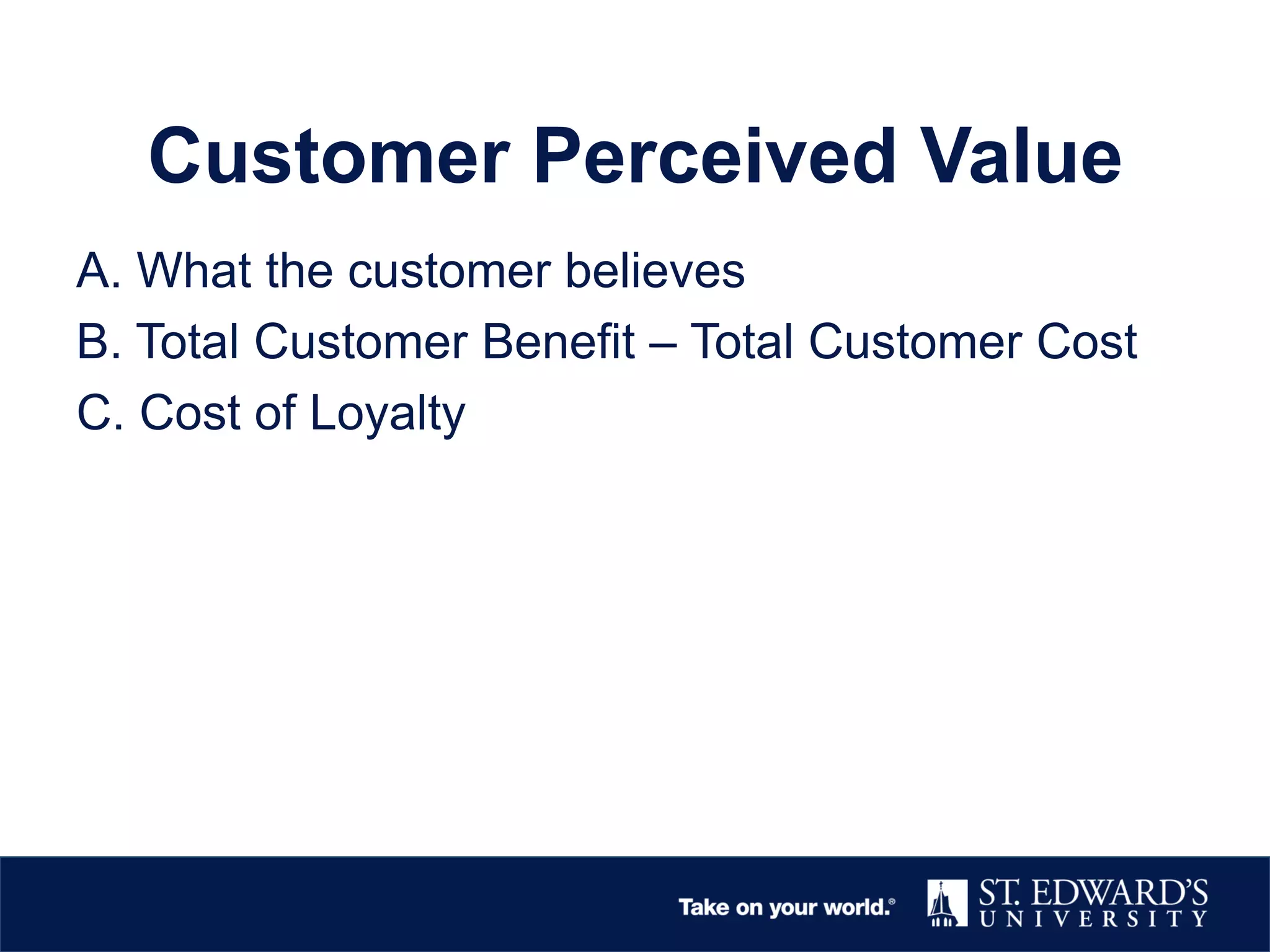 Customer Perceived Value

A. What the customer believes

B. Total Customer Benefit – Total Customer Cost

C. Cost of Loyalty

Take on your world.®

ST. EDWARD'S UNIVERSITY